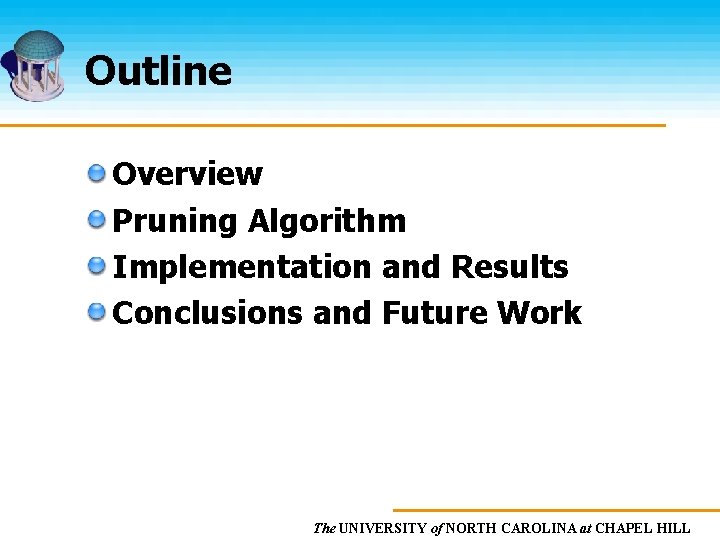 Outline

Overview
Pruning Algorithm
Implementation and Results
Conclusions and Future Work

The UNIVERSITY of NORTH CAROLINA at CHAPEL HILL